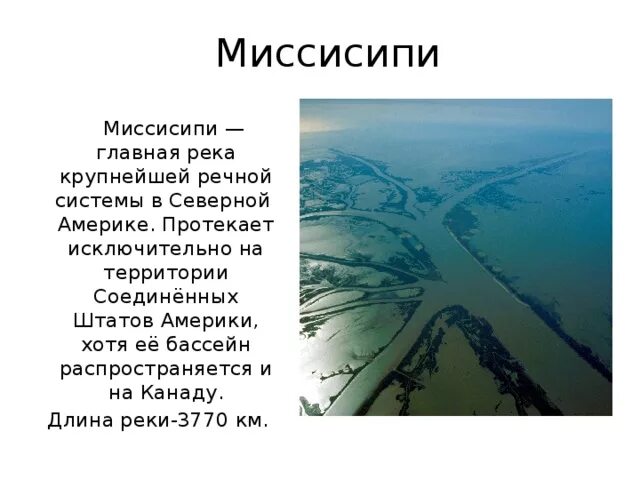 Миссисипи

Миссисипи — главная река крупнейшей речной системы в Северной Америке. Протекает исключительно на территории Соединённых Штатов Америки, хотя её бассейн распространяется и на Канаду.

Длина реки-3770 км.